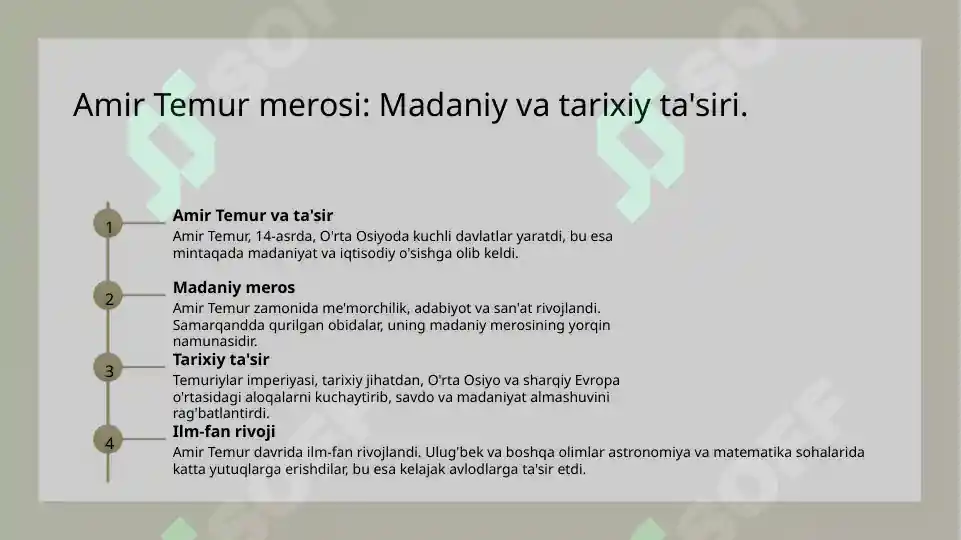 Amir Temur merosi: Madaniy va tarixiy ta'siri.

1

Amir Temur va ta'sir

Amir Temur, 14-asrda, O'rta Osiyoda kuchli davlatlar yaratdi, bu esa mintaqada madaniyat va iqtisodiy o'sishga olib keldi.

2

Madaniy meros

Amir Temur zamonida me'morchilik, adabiyot va san'at rivojlandi. Samarqandda qurilgan obidalar, uning madaniy merosining yorqin namunasidir.

3

Tarixiy ta'sir

Temuriylar imperiyasi, tarixiy jihatdan, O'rta Osiyo va sharqiy Evropa o'rtasidagi aloqalarni kuchaytirib, savdo va madaniyat almashuvini rag'batlantirdi.

4

Ilm-fan rivoji

Amir Temur davrida ilm-fan rivojlandi. Ulug'bek va boshqa olimlar astronomiya va matematika sohalarida katta yutuqlarga erishdilar, bu esa kelajak avlodlarga ta'sir etdi.

SOFF